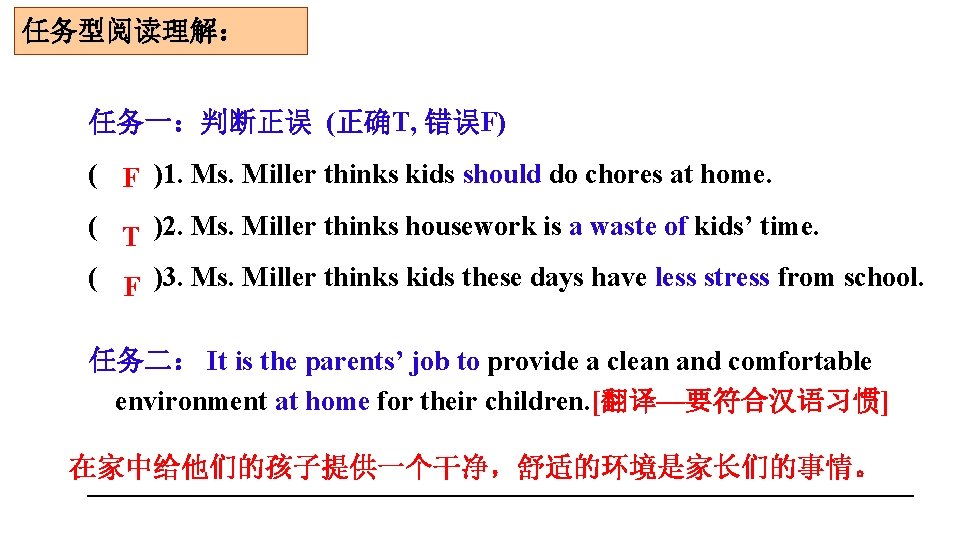 任务型阅读理解：

任务一：判断正误 (正确T, 错误F)

( F )1. Ms. Miller thinks kids should do chores at home.

( T )2. Ms. Miller thinks housework is a waste of kids’ time.

( F )3. Ms. Miller thinks kids these days have less stress from school.

任务二： It is the parents’ job to provide a clean and comfortable environment at home for their children.[翻译—要符合汉语习惯]

在家中给他们的孩子提供一个干净，舒适的环境是家长们的事情。